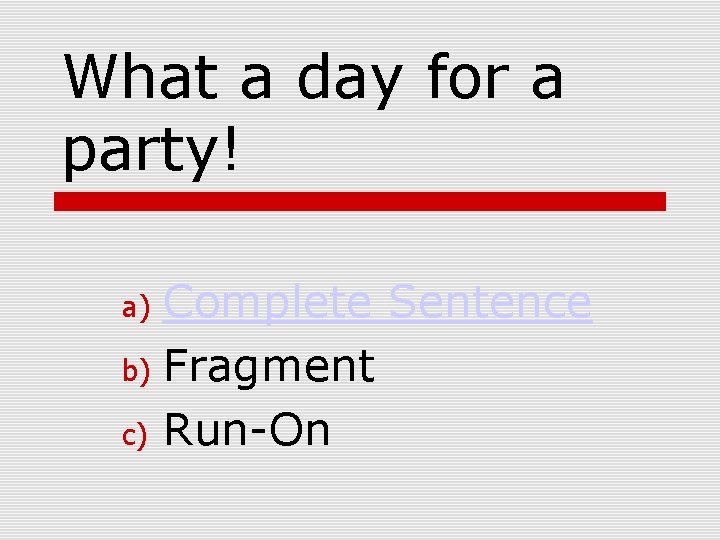 What a day for a party!

a) Complete Sentence
b) Fragment
c) Run-On